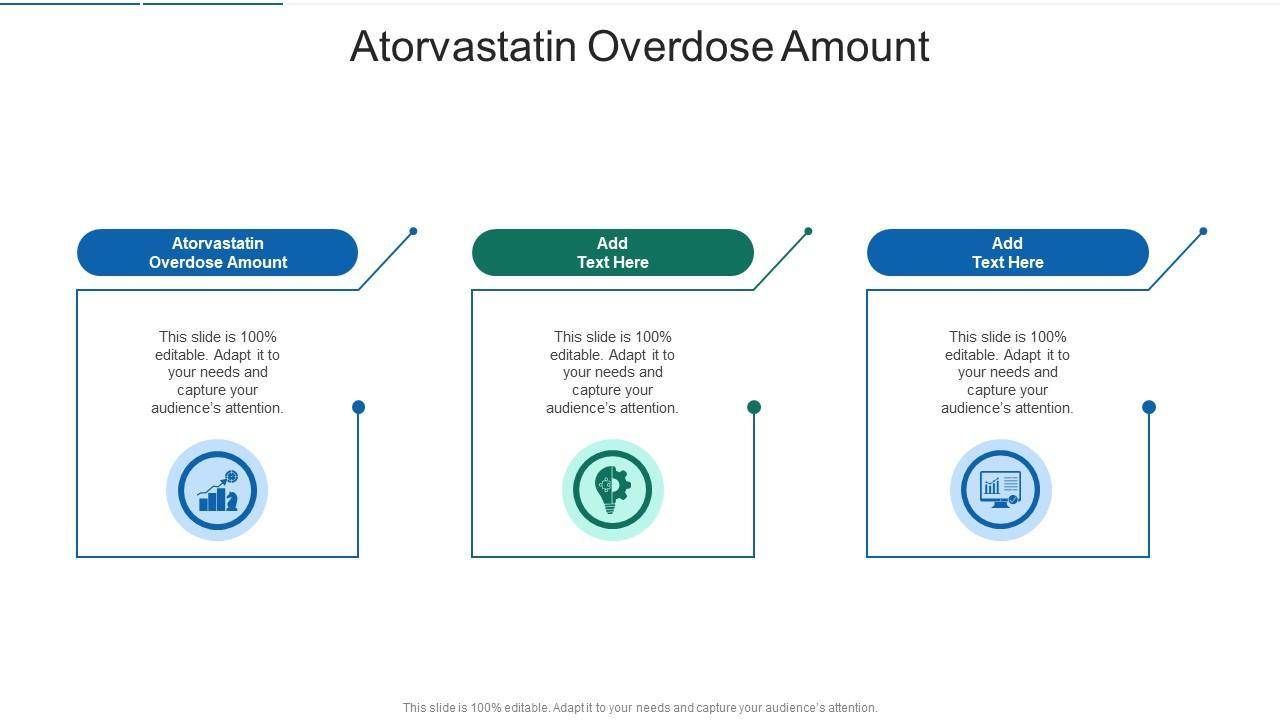 Atorvastatin Overdose Amount

Atorvastatin Overdose Amount

This slide is 100% editable. Adapt it to your needs and capture your audience's attention.

Add Text Here

This slide is 100% editable. Adapt it to your needs and capture your audience's attention.

Add Text Here

This slide is 100% editable. Adapt it to your needs and capture your audience's attention.

This slide is 100% editable. Adapt it to your needs and capture your audience's attention.